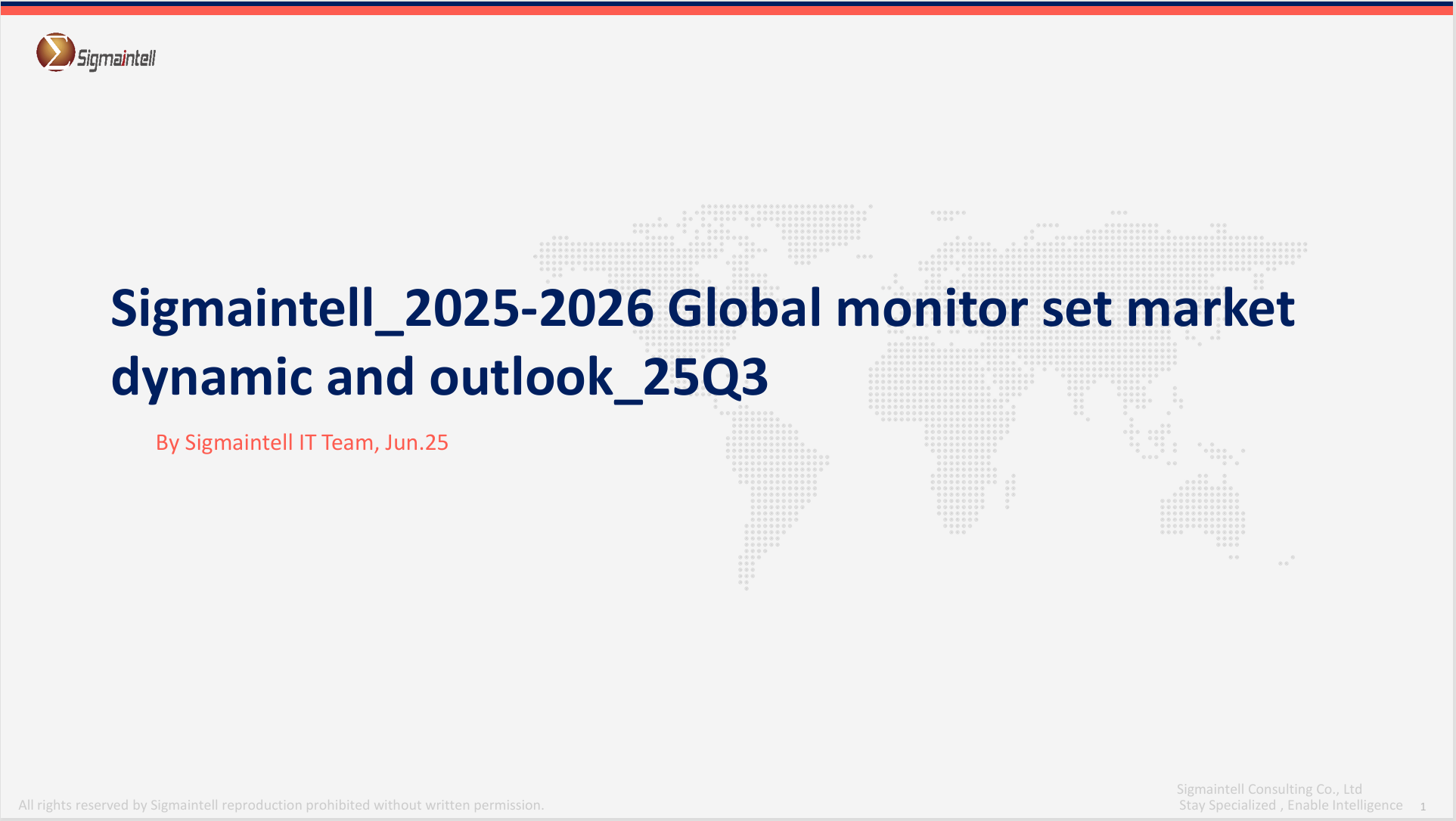 Sigmaintell

Sigmaintell_2025-2026 Global monitor set market dynamic and outlook_25Q3

By Sigmaintell IT Team, Jun.25

All rights reserved by Sigmaintell reproduction prohibited without written permission.

Sigmaintell Consulting Co., Ltd
Stay Specialized , Enable Intelligence 1